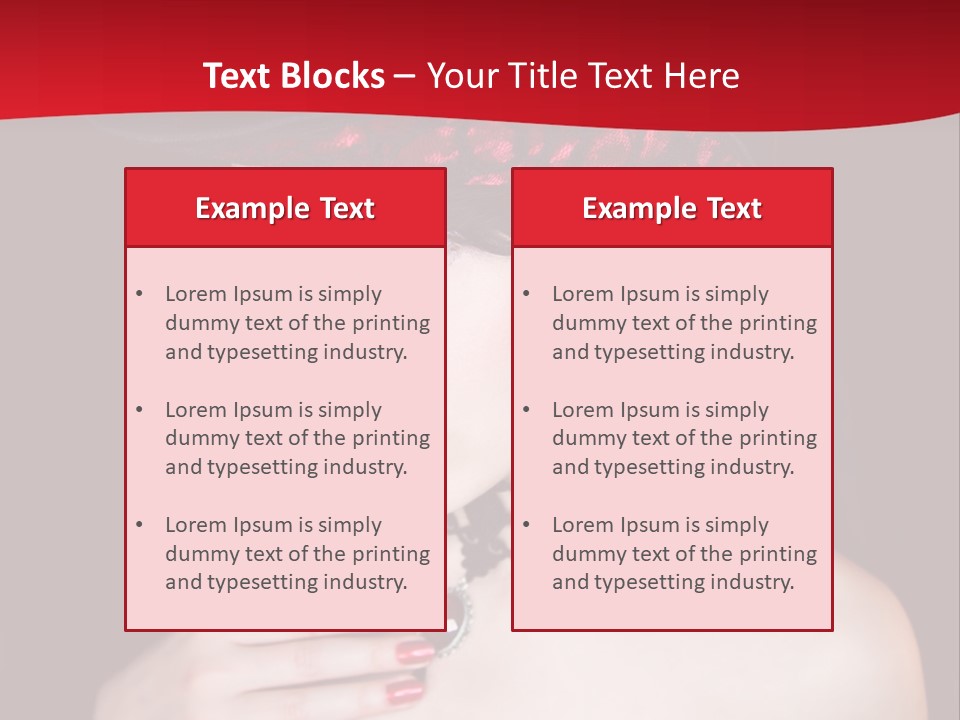 Text Blocks – Your Title Text Here

Example Text

• Lorem Ipsum is simply dummy text of the printing and typesetting industry.

• Lorem Ipsum is simply dummy text of the printing and typesetting industry.

• Lorem Ipsum is simply dummy text of the printing and typesetting industry.

Example Text

• Lorem Ipsum is simply dummy text of the printing and typesetting industry.

• Lorem Ipsum is simply dummy text of the printing and typesetting industry.

• Lorem Ipsum is simply dummy text of the printing and typesetting industry.